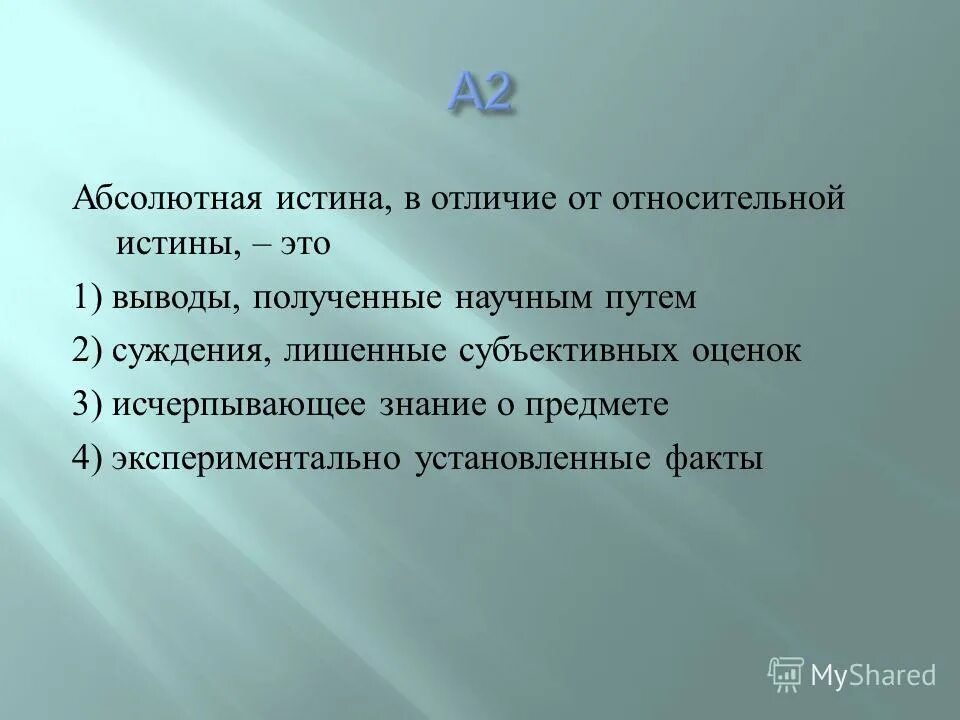 А2

Абсолютная истина, в отличие от относительной истины, – это

1) выводы, полученные научным путем

2) суждения, лишенные субъективных оценок

3) исчерпывающее знание о предмете

4) экспериментально установленные факты

MyShared